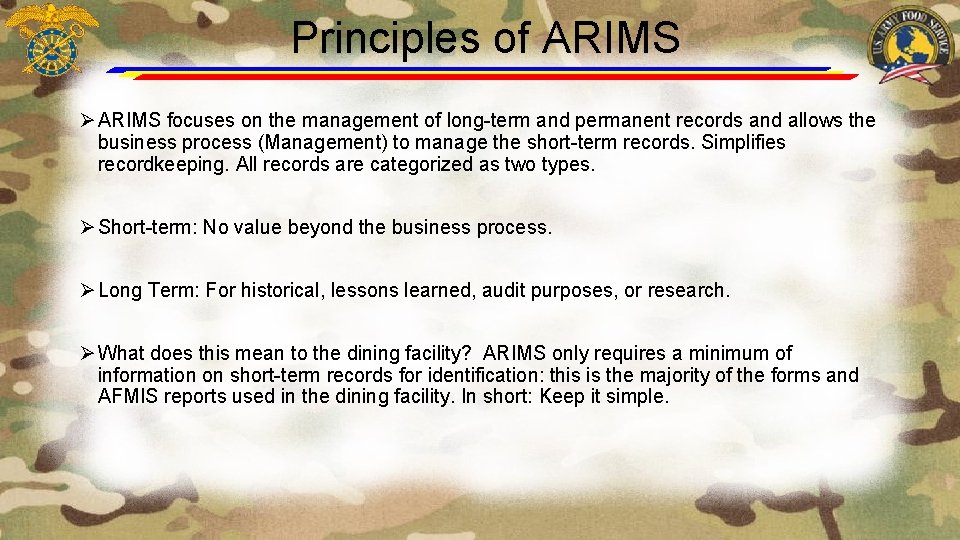 Principles of ARIMS

US ARMY FOOD SERVICE

➢ ARIMS focuses on the management of long-term and permanent records and allows the business process (Management) to manage the short-term records. Simplifies recordkeeping. All records are categorized as two types.

➢ Short-term: No value beyond the business process.

➢ Long Term: For historical, lessons learned, audit purposes, or research.

➢ What does this mean to the dining facility? ARIMS only requires a minimum of information on short-term records for identification: this is the majority of the forms and AFMIS reports used in the dining facility. In short: Keep it simple.